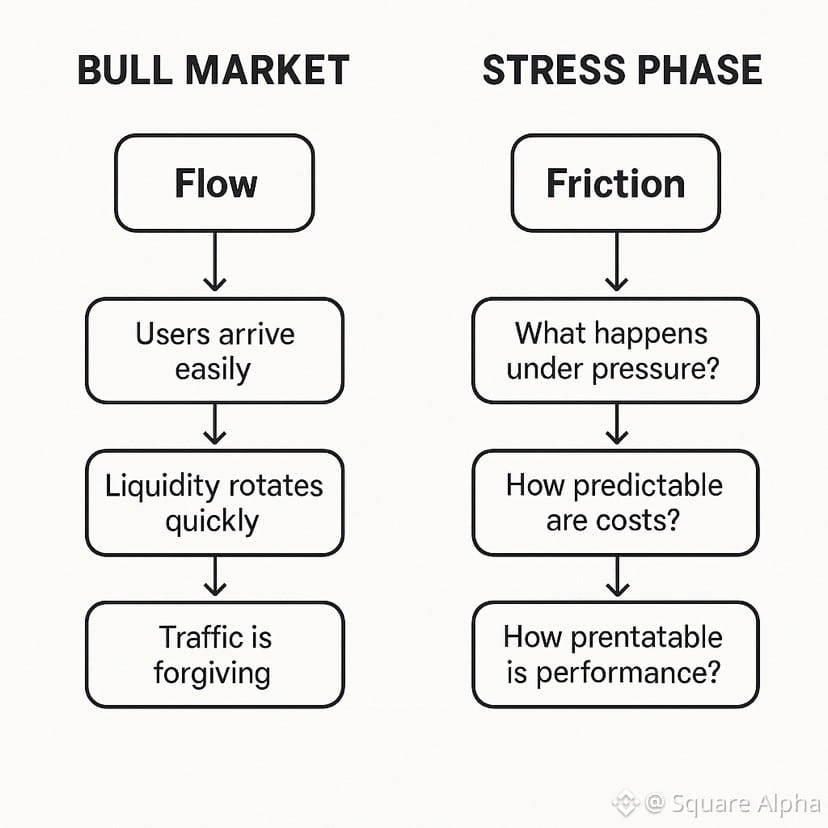 BULL MARKET

Flow

Users arrive easily

Liquidity rotates quickly

Traffic is forgiving

STRESS PHASE

Friction

What happens under pressure?

How predictable are costs?

How prentatable is performance?

@ Square Alpha